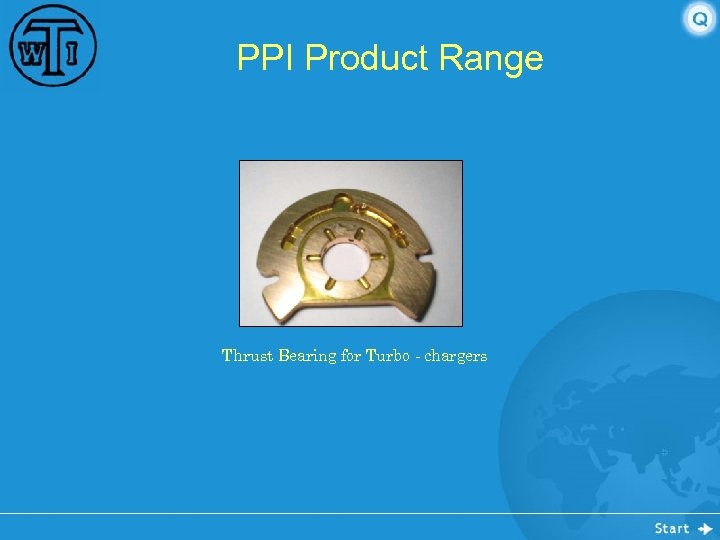 WTI

Q

PPI Product Range

Thrust Bearing for Turbo - chargers

Start